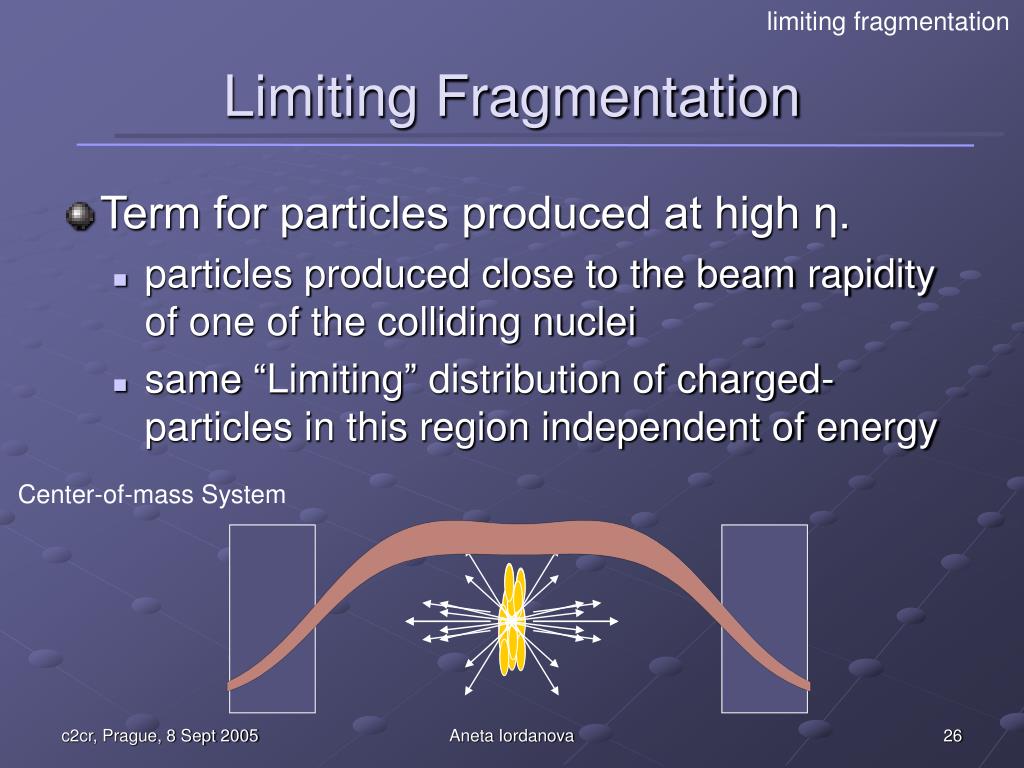 limiting fragmentation

Limiting Fragmentation

Term for particles produced at high η.

particles produced close to the beam rapidity of one of the colliding nuclei

same “Limiting” distribution of charged-particles in this region independent of energy

Center-of-mass System

c2cr, Prague, 8 Sept 2005

Aneta Iordanova

26